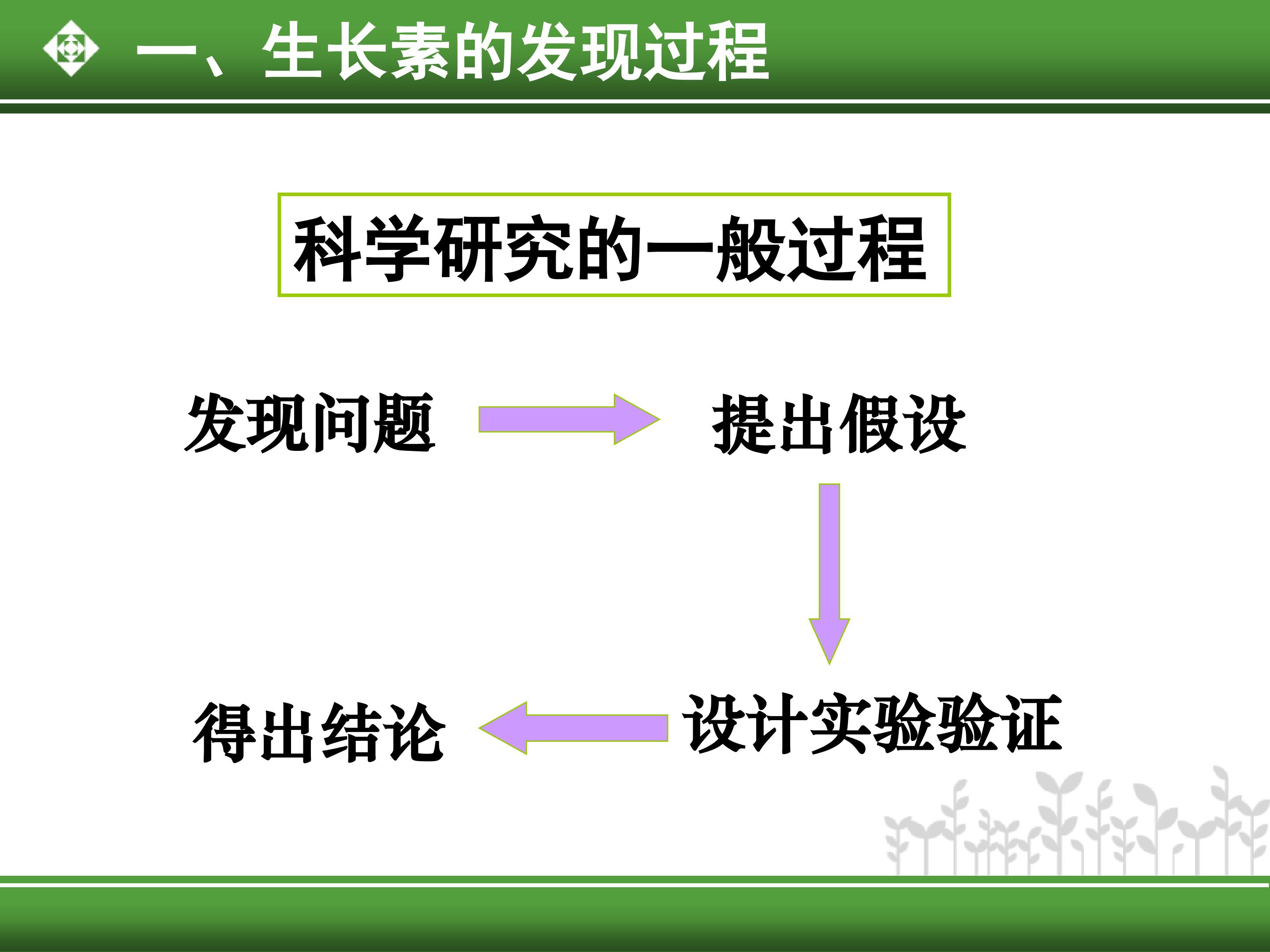 一、生长素的发现过程

科学研究的一般过程

发现问题

提出假设

设计实验验证

得出结论